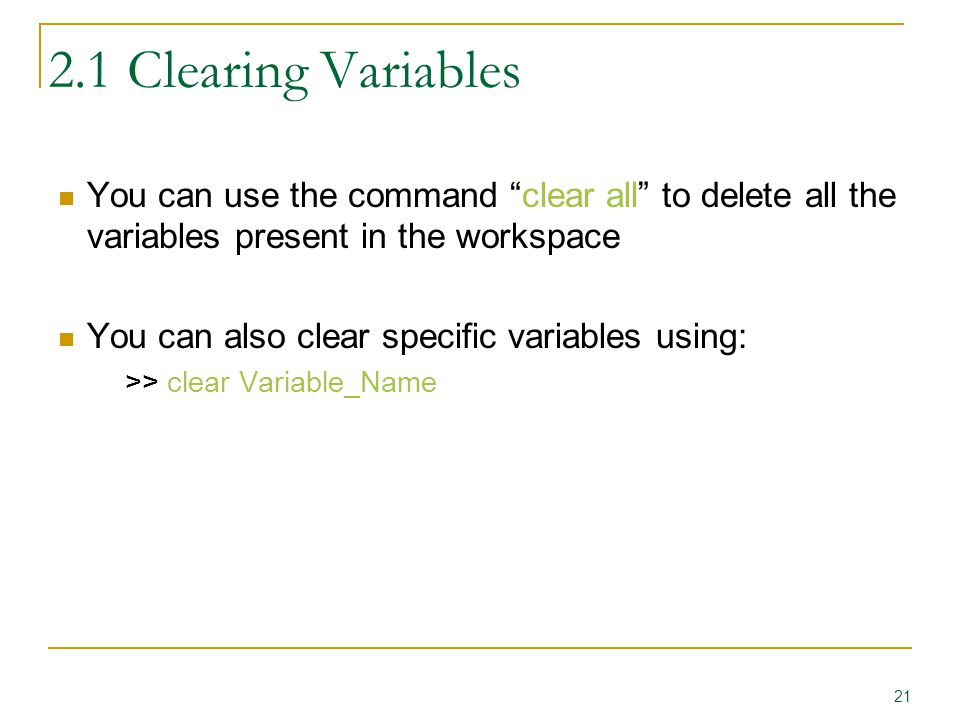 2.1 Clearing Variables

You can use the command “clear all” to delete all the variables present in the workspace

You can also clear specific variables using:
>> clear Variable_Name

21